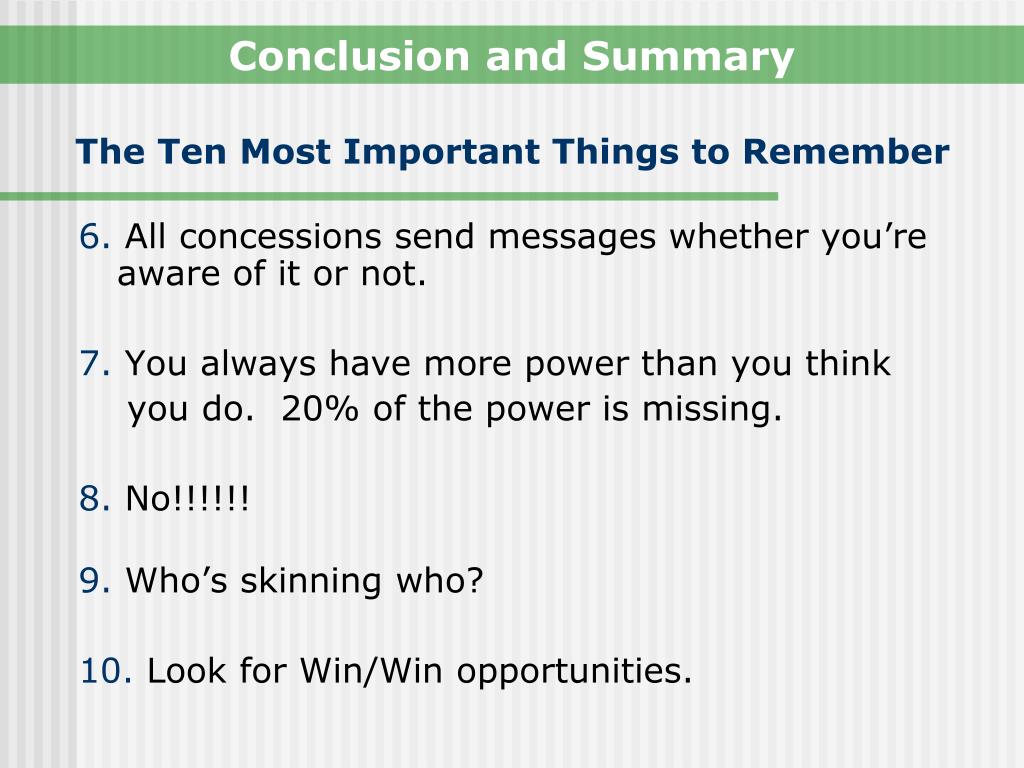 Conclusion and Summary

The Ten Most Important Things to Remember

6. All concessions send messages whether you’re aware of it or not.

7. You always have more power than you think you do.  20% of the power is missing.

8. No!!!!!!

9. Who’s skinning who?

10. Look for Win/Win opportunities.